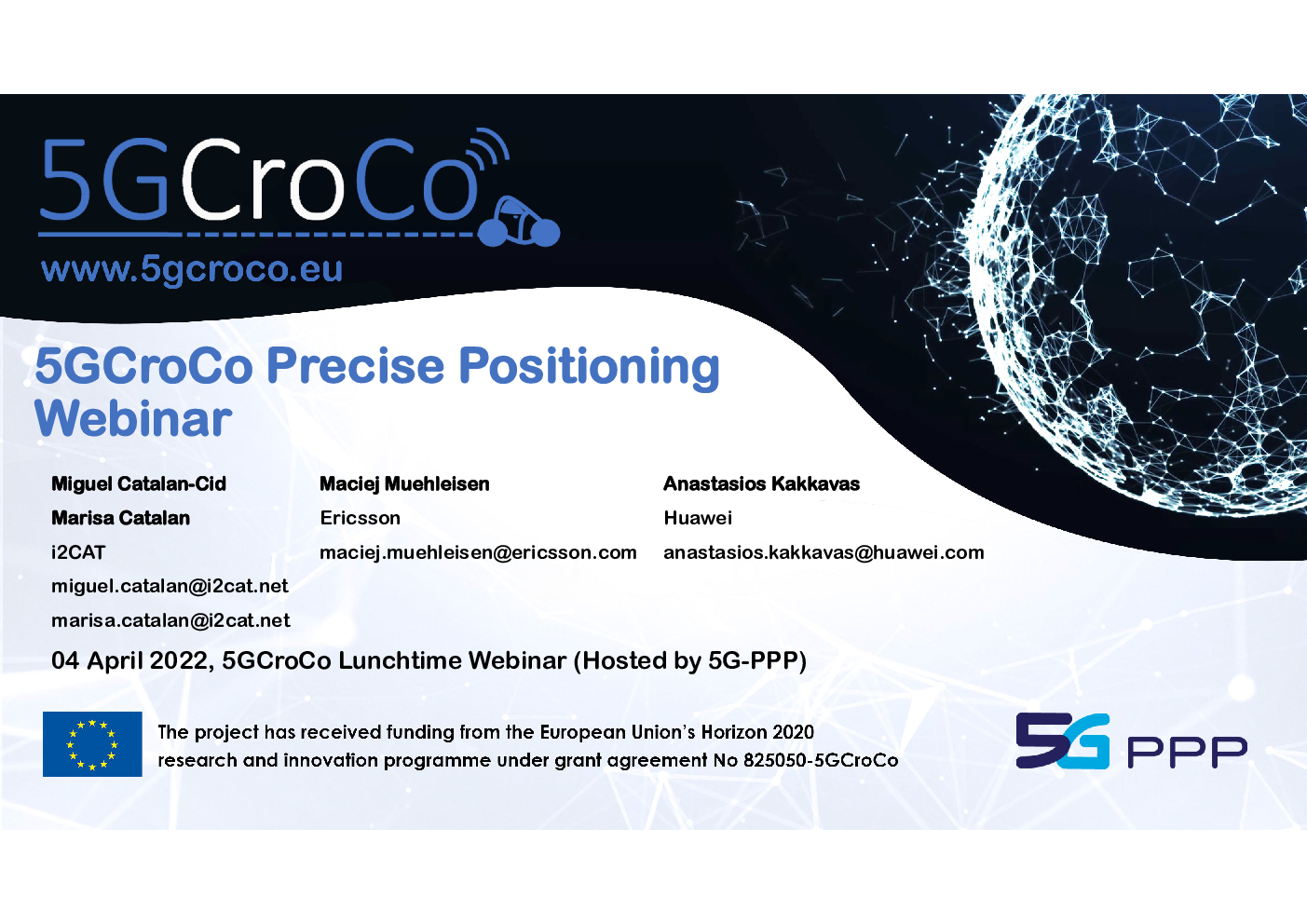 5GCroCo
www.5gcroco.eu

5GCroCo Precise Positioning Webinar

Miguel Catalan-Cid
Marisa Catalan
i2CAT
miguel.catalan@i2cat.net
marisa.catalan@i2cat.net

Maciej Muehleisen
Ericsson
maciej.muehleisen@ericsson.com

Anastasios Kakkavas
Huawei
anastasios.kakkavas@huawei.com

04 April 2022, 5GCroCo Lunchtime Webinar (Hosted by 5G-PPP)

The project has received funding from the European Union's Horizon 2020 research and innovation programme under grant agreement No 825050-5GCroCo

5G PPP